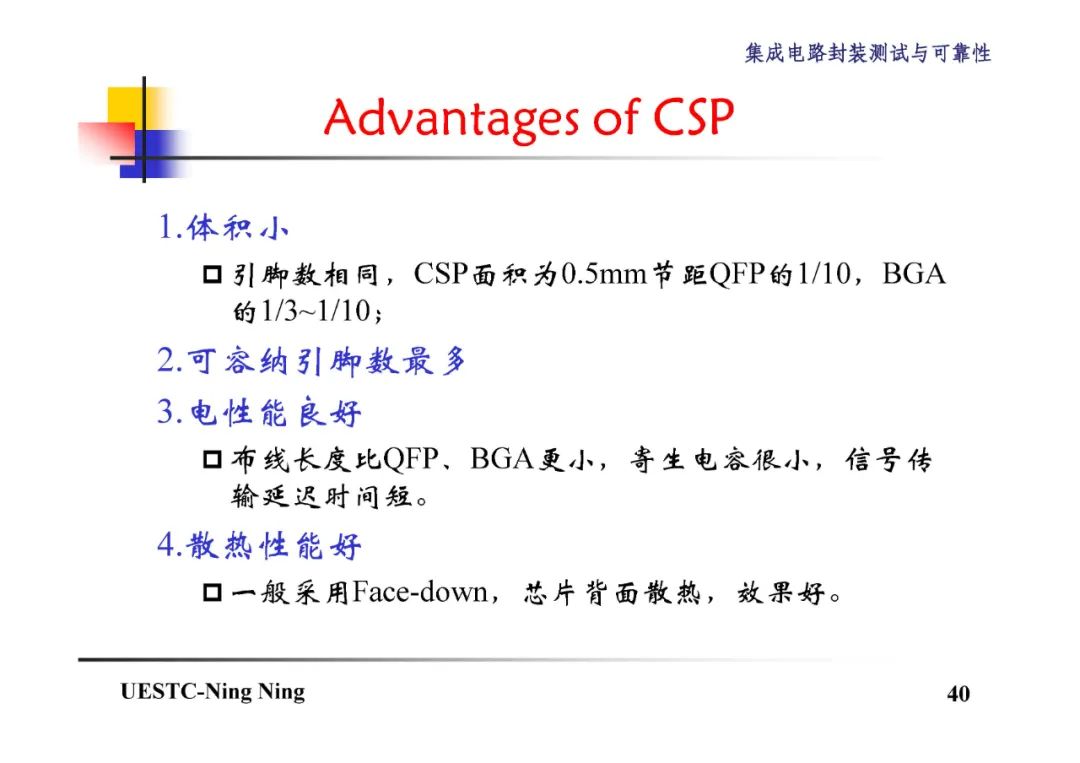 集成电路封装测试与可靠性

Advantages of CSP

1.体积小

□ 引脚数相同，CSP面积为0.5mm节距QFP的1/10，BGA的1/3~1/10；

2.可容纳引脚数最多

3.电性能良好

□ 布线长度比QFP、BGA更小，寄生电容很小，信号传输延迟时间短。

4.散热性能好

□ 一般采用Face-down，芯片背面散热，效果好。

UESTC-Ning Ning

40